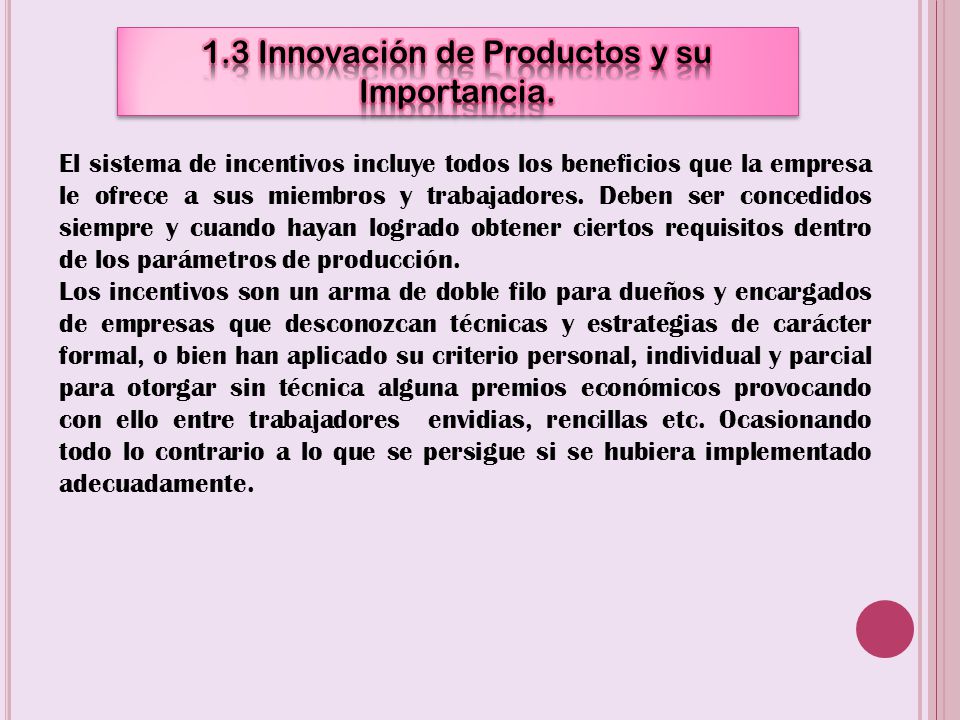 1.3 Innovación de Productos y su Importancia.

El sistema de incentivos incluye todos los beneficios que la empresa le ofrece a sus miembros y trabajadores. Deben ser concedidos siempre y cuando hayan logrado obtener ciertos requisitos dentro de los parámetros de producción.
Los incentivos son un arma de doble filo para dueños y encargados de empresas que desconozcan técnicas y estrategias de carácter formal, o bien han aplicado su criterio personal, individual y parcial para otorgar sin técnica alguna premios económicos provocando con ello entre trabajadores envidias, rencillas etc. Ocasionando todo lo contrario a lo que se persigue si se hubiera implementado adecuadamente.